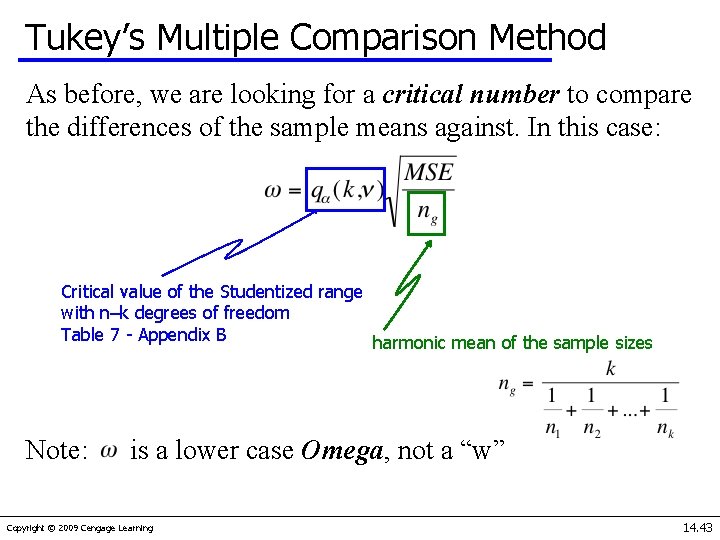 Tukey's Multiple Comparison Method

As before, we are looking for a ***critical number*** to compare the differences of the sample means against. In this case:

$\omega = q_{\alpha}(k,\nu)\sqrt{\frac{MSE}{n_g}}$

Critical value of the Studentized range with n–k degrees of freedom
Table 7 - Appendix B

harmonic mean of the sample sizes

$n_g = \frac{k}{\frac{1}{n_1}+\frac{1}{n_2}+\ldots+\frac{1}{n_k}}$

Note: $\omega$ is a lower case ***Omega***, not a "w"

Copyright © 2009 Cengage Learning

14.43